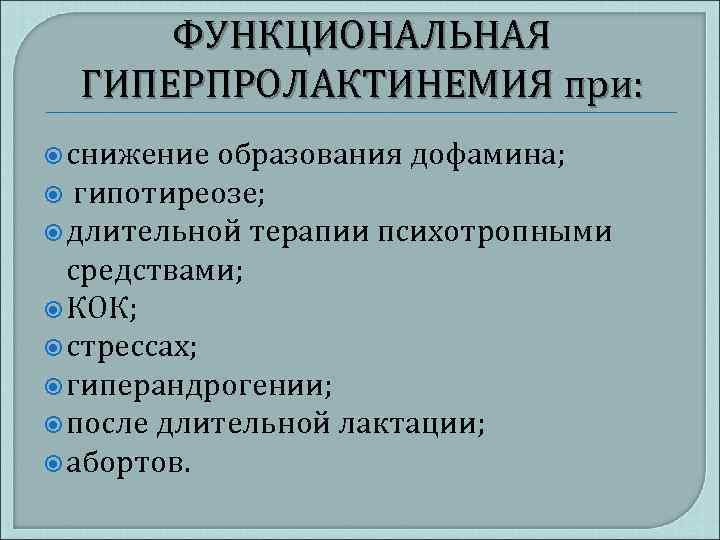 ФУНКЦИОНАЛЬНАЯ ГИПЕРПРОЛАКТИНЕМИЯ при:

снижение образования дофамина;
гипотиреозе;
длительной терапии психотропными средствами;
КОК;
стрессах;
гиперандрогении;
после длительной лактации;
абортов.